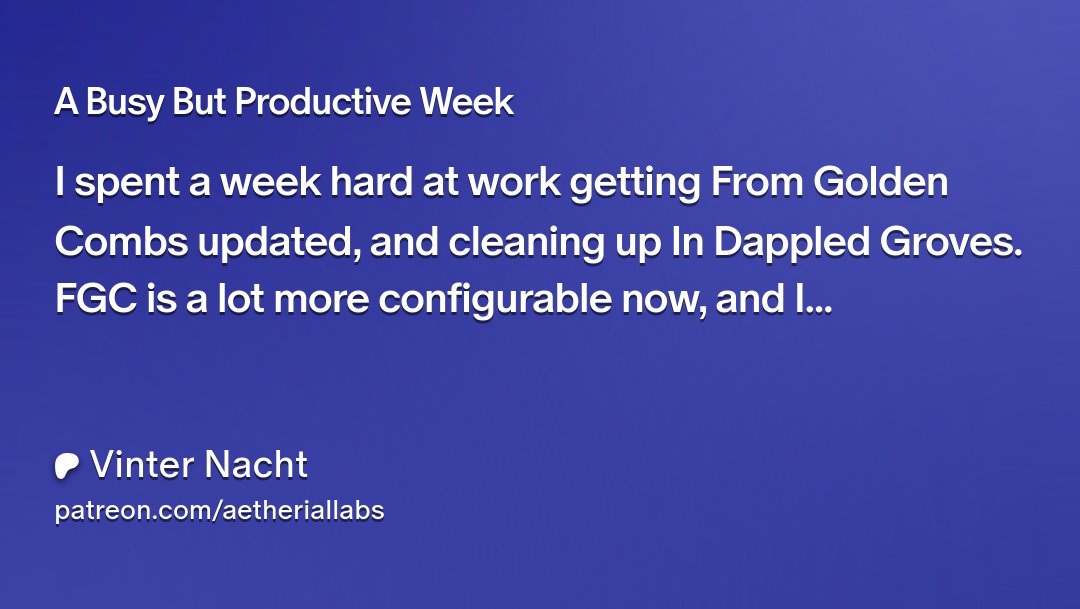 A Busy But Productive Week

I spent a week hard at work getting From Golden Combs updated, and cleaning up In Dappled Groves. FGC is a lot more configurable now, and I...

Vinter Nacht

patreon.com/aetheriallabs